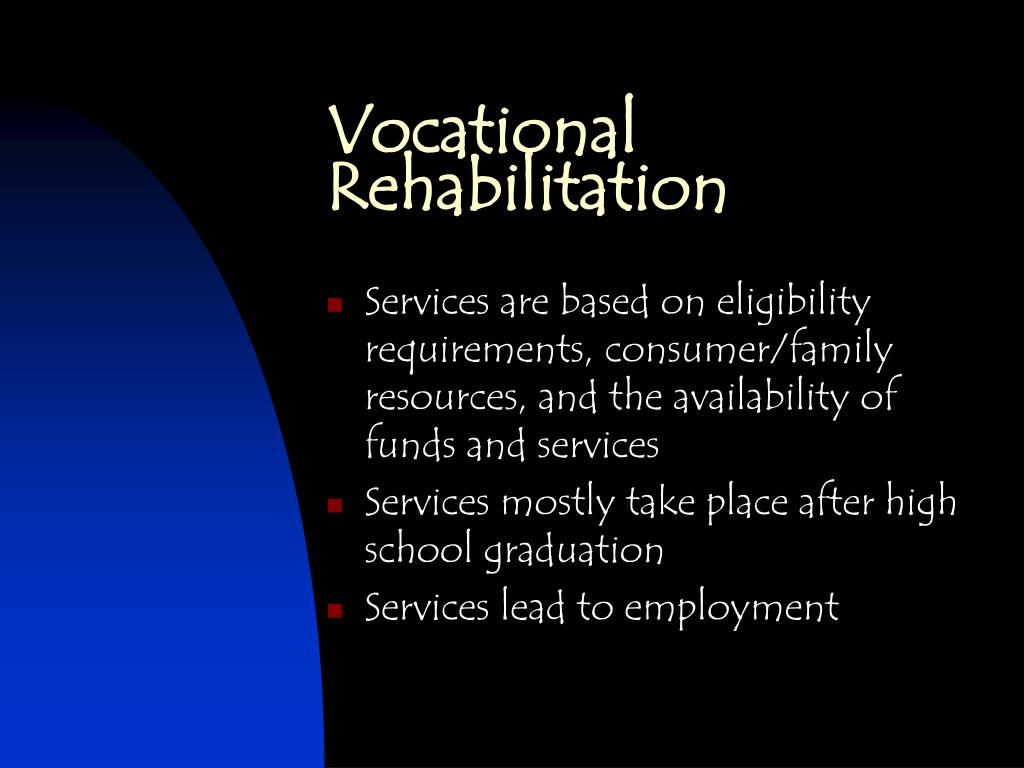 Vocational Rehabilitation

- Services are based on eligibility requirements, consumer/family resources, and the availability of funds and services
- Services mostly take place after high school graduation
- Services lead to employment